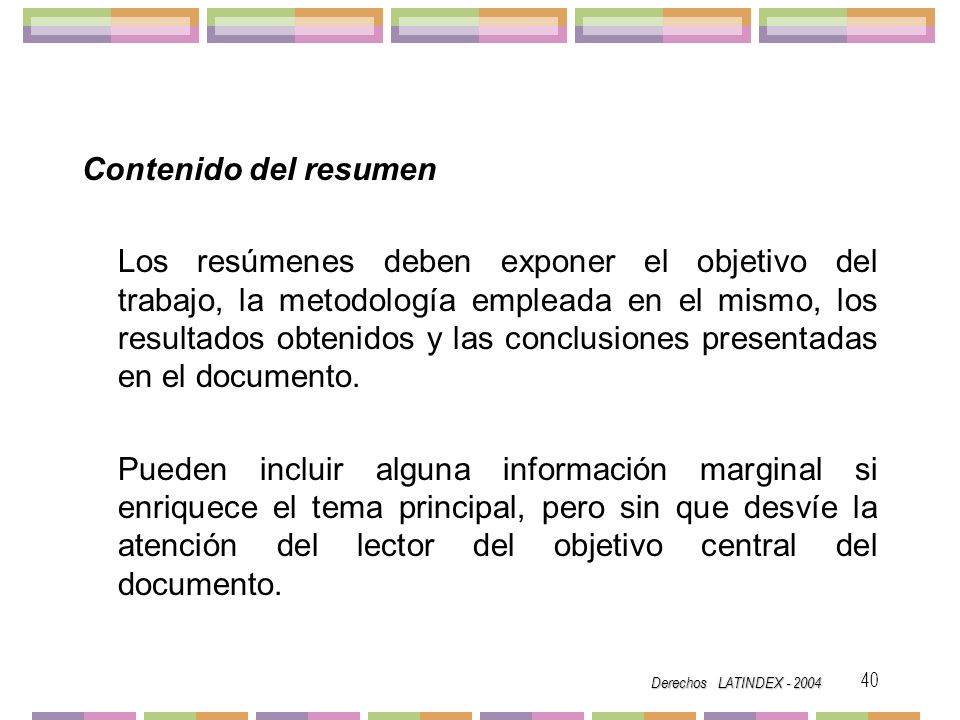 Contenido del resumen

Los resúmenes deben exponer el objetivo del trabajo, la metodología empleada en el mismo, los resultados obtenidos y las conclusiones presentadas en el documento.

Pueden incluir alguna información marginal si enriquece el tema principal, pero sin que desvíe la atención del lector del objetivo central del documento.

Derechos LATINDEX - 2004

40